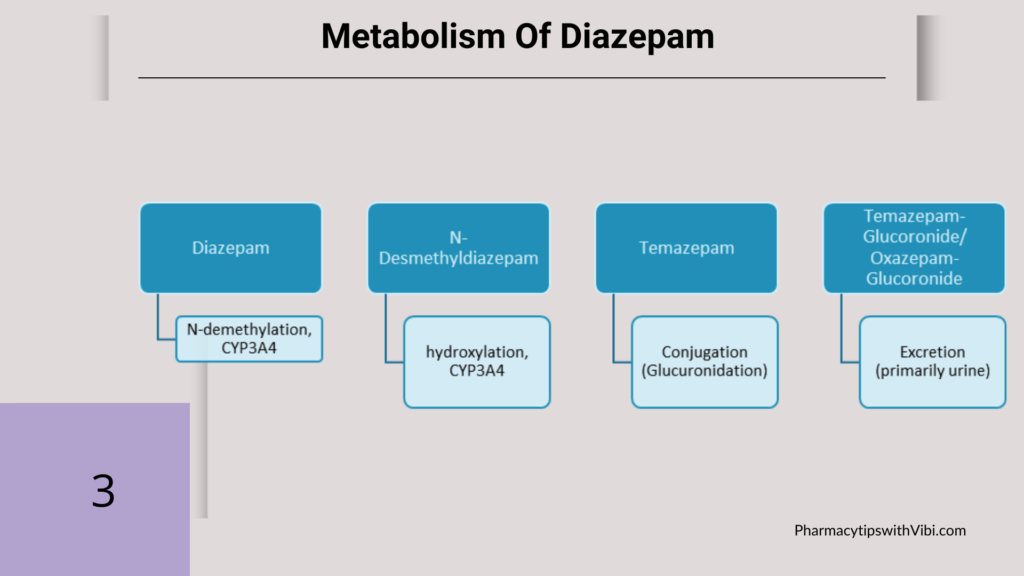 Metabolism Of Diazepam

Diazepam

N-demethylation, CYP3A4

N-Desmethyldiazepam

hydroxylation, CYP3A4

Temazepam

Conjugation (Glucuronidation)

Temazepam-Glucoronide/ Oxazepam-Glucoronide

Excretion (primarily urine)

3

PharmacytipswithVibi.com